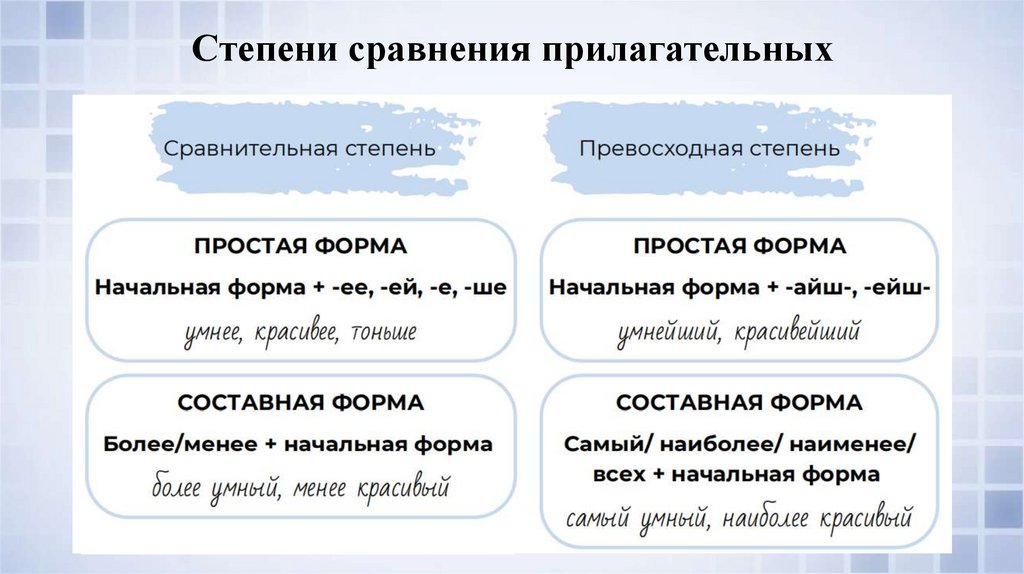 Степени сравнения прилагательных

Сравнительная степень

ПРОСТАЯ ФОРМА

Начальная форма + -ее, -ей, -е, -ше

умнее, красивее, тоньше

СОСТАВНАЯ ФОРМА

Более/менее + начальная форма

более умный, менее красивый

Превосходная степень

ПРОСТАЯ ФОРМА

Начальная форма + -айш-, -ейш-

умнейший, красивейший

СОСТАВНАЯ ФОРМА

Самый/ наиболее/ наименее/ всех + начальная форма

самый умный, наиболее красивый